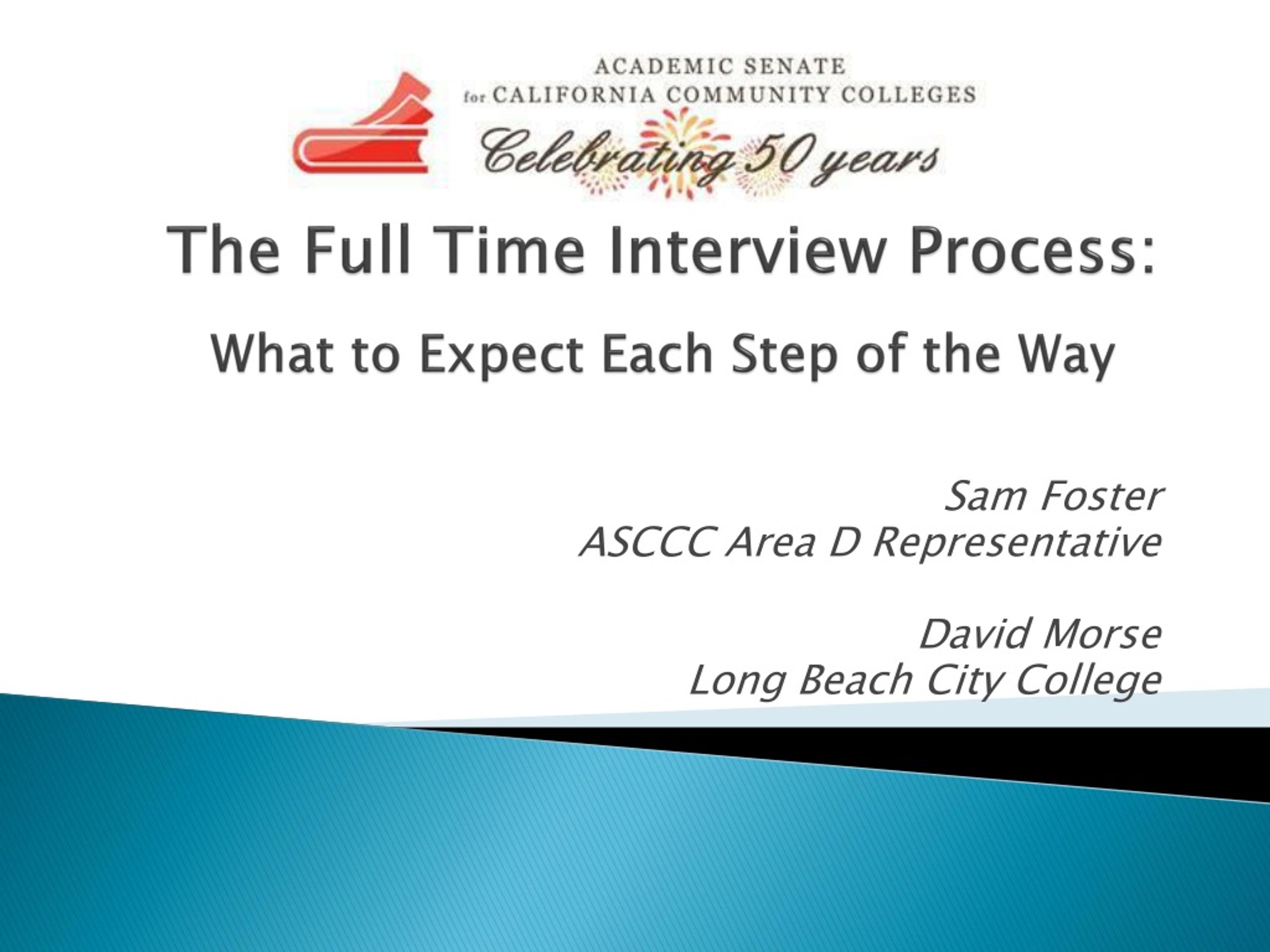 ACADEMIC SENATE
for CALIFORNIA COMMUNITY COLLEGES
Celebrating 50 years

The Full Time Interview Process:
What to Expect Each Step of the Way

Sam Foster
ASCCC Area D Representative

David Morse
Long Beach City College